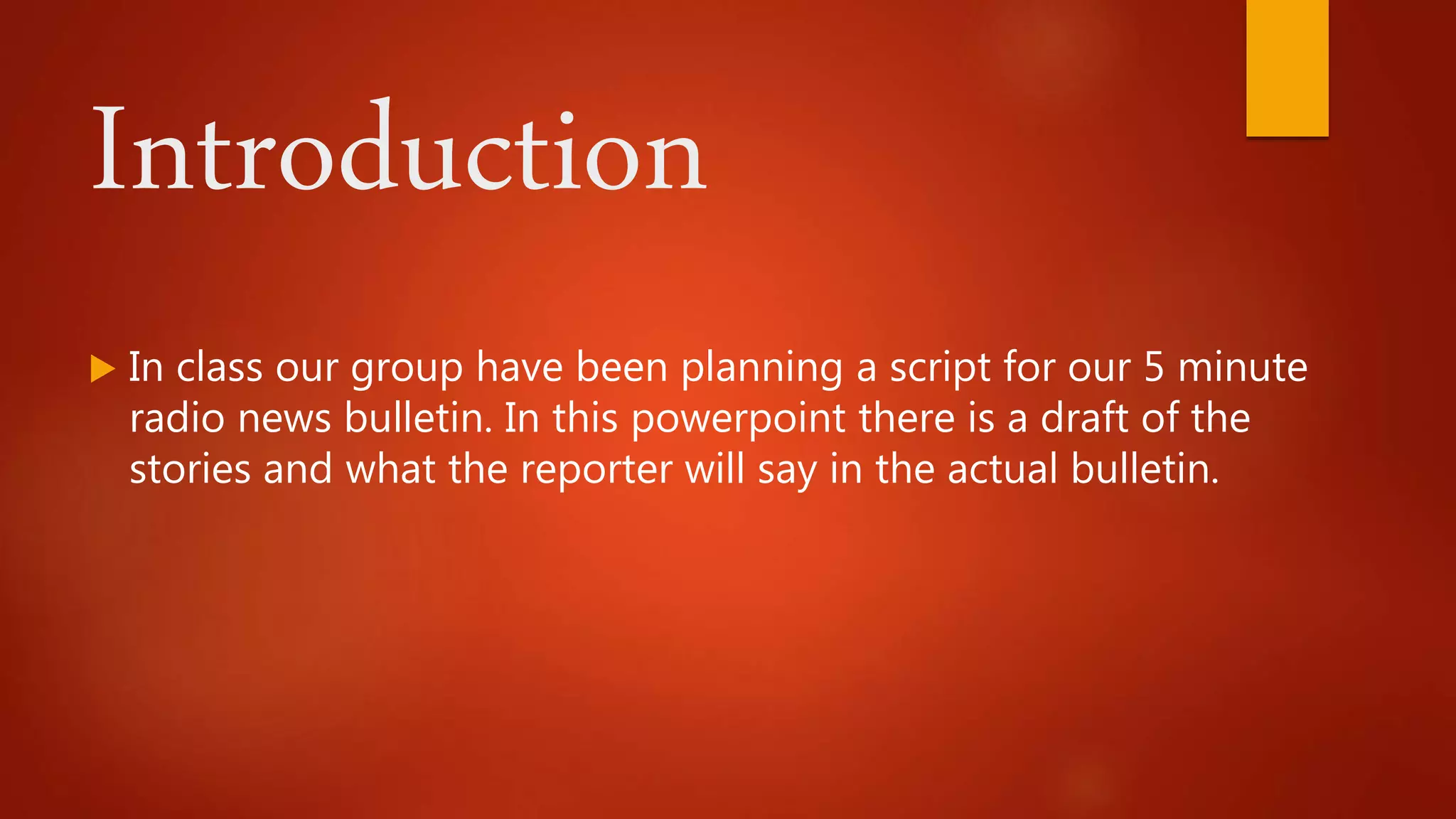 Introduction

In class our group have been planning a script for our 5 minute radio news bulletin. In this powerpoint there is a draft of the stories and what the reporter will say in the actual bulletin.